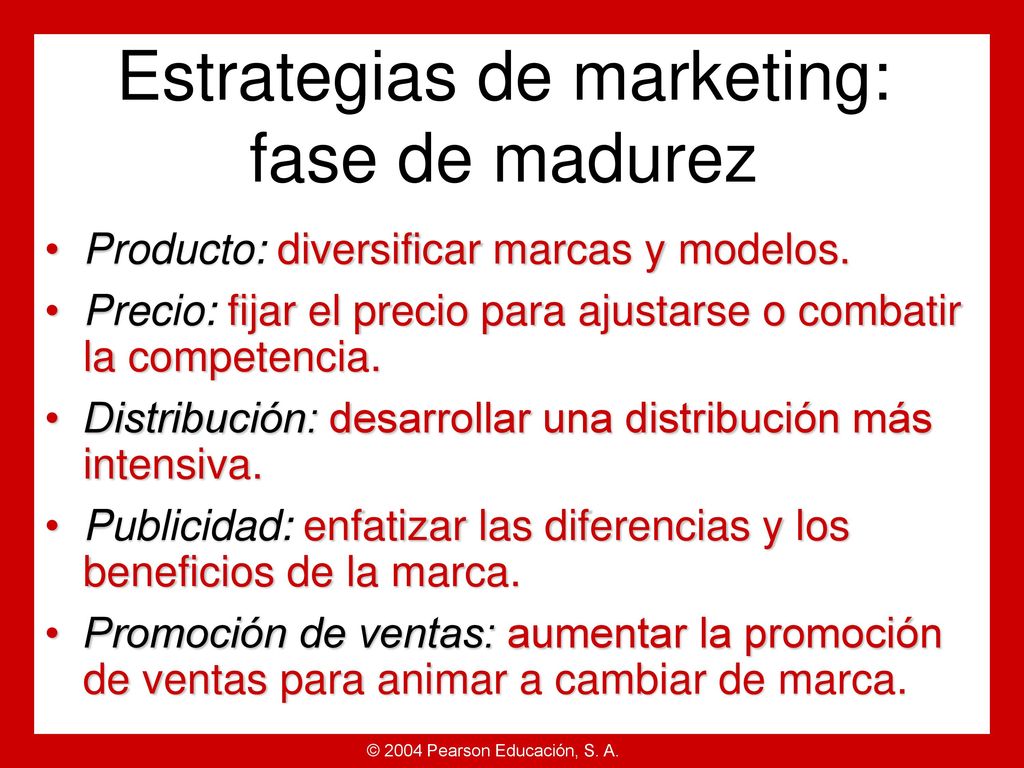 Estrategias de marketing: fase de madurez

• Producto: diversificar marcas y modelos.

• Precio: fijar el precio para ajustarse o combatir la competencia.

• Distribución: desarrollar una distribución más intensiva.

• Publicidad: enfatizar las diferencias y los beneficios de la marca.

• Promoción de ventas: aumentar la promoción de ventas para animar a cambiar de marca.

© 2004 Pearson Educación, S. A.